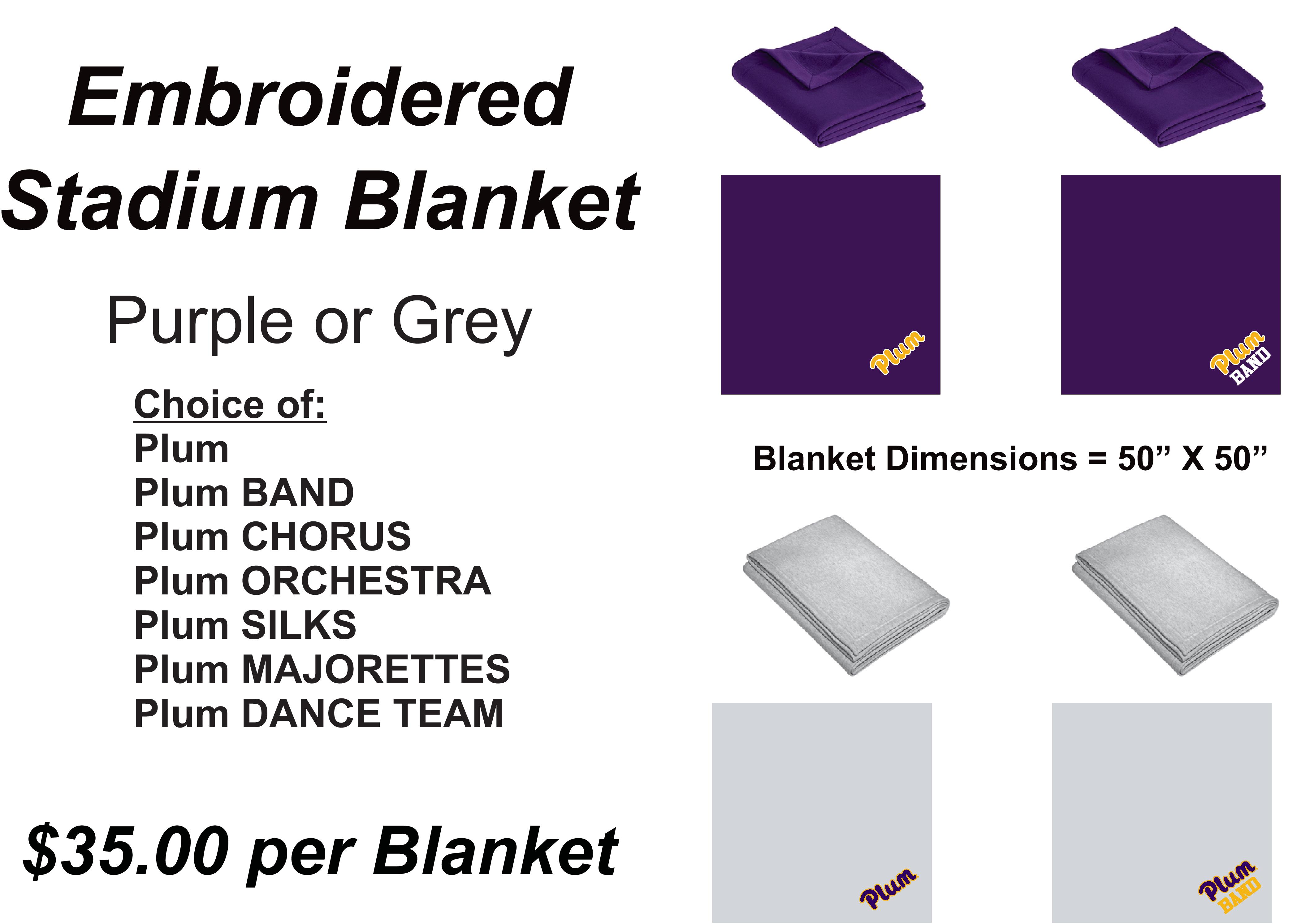 Embroidered Stadium Blanket

Purple or Grey

Choice of:
Plum
Plum BAND
Plum CHORUS
Plum ORCHESTRA
Plum SILKS
Plum MAJORETTES
Plum DANCE TEAM

$35.00 per Blanket

Plum

Plum BAND

Blanket Dimensions = 50” X 50”

Plum

Plum BAND